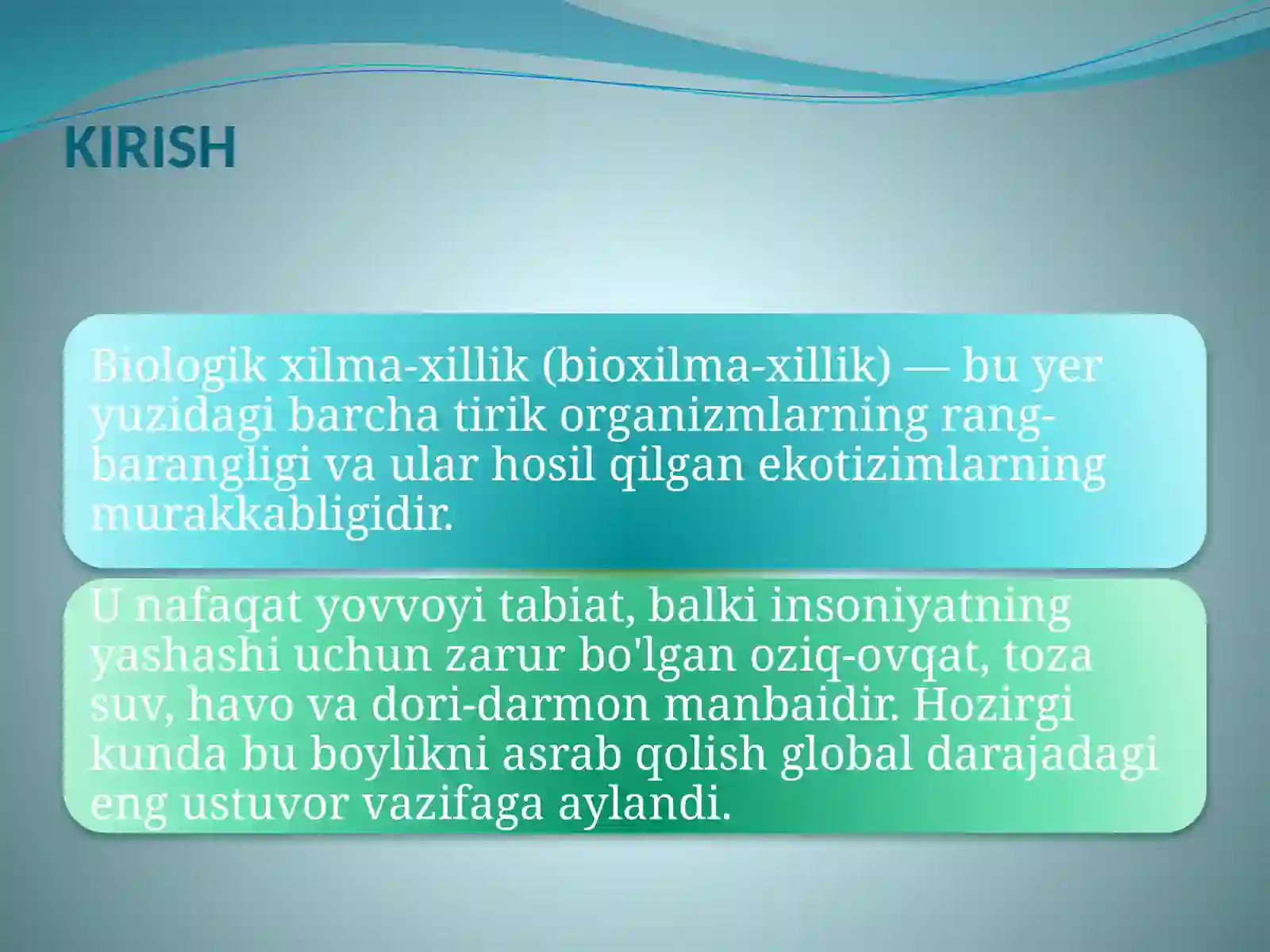 KIRISH

Biologik xilma-xillik (bioxilma-xillik) — bu yer yuzidagi barcha tirik organizmlarning rang-barangligi va ular hosil qilgan ekotizimlarning murakkabligidir.

U nafaqat yovvoyi tabiat, balki insoniyatning yashashi uchun zarur bo'lgan oziq-ovqat, toza suv, havo va dori-darmon manbaidir. Hozirgi kunda bu boylikni asrab qolish global darajadagi eng ustuvor vazifaga aylandi.